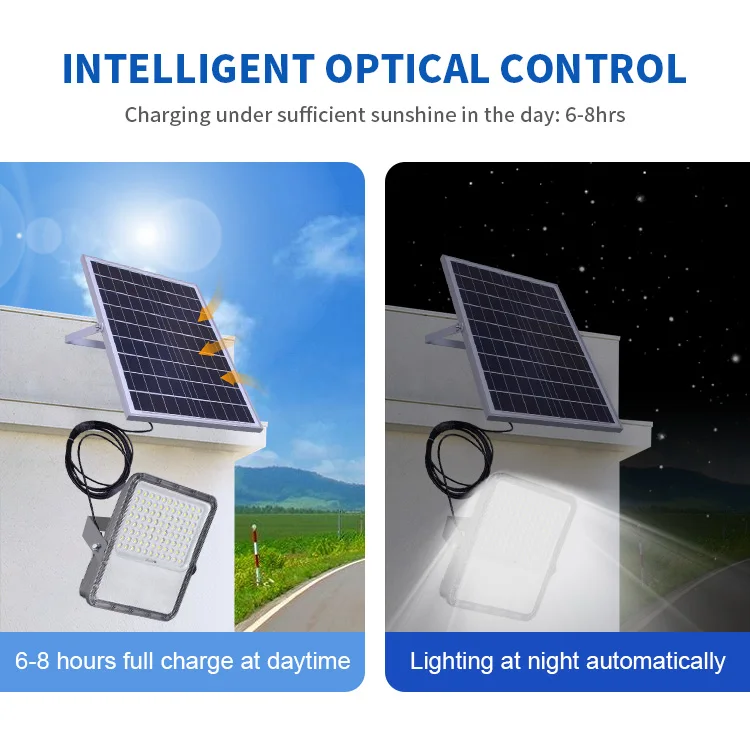 INTELLIGENT OPTICAL CONTROL

Charging under sufficient sunshine in the day: 6-8hrs

6-8 hours full charge at daytime

Lighting at night automatically